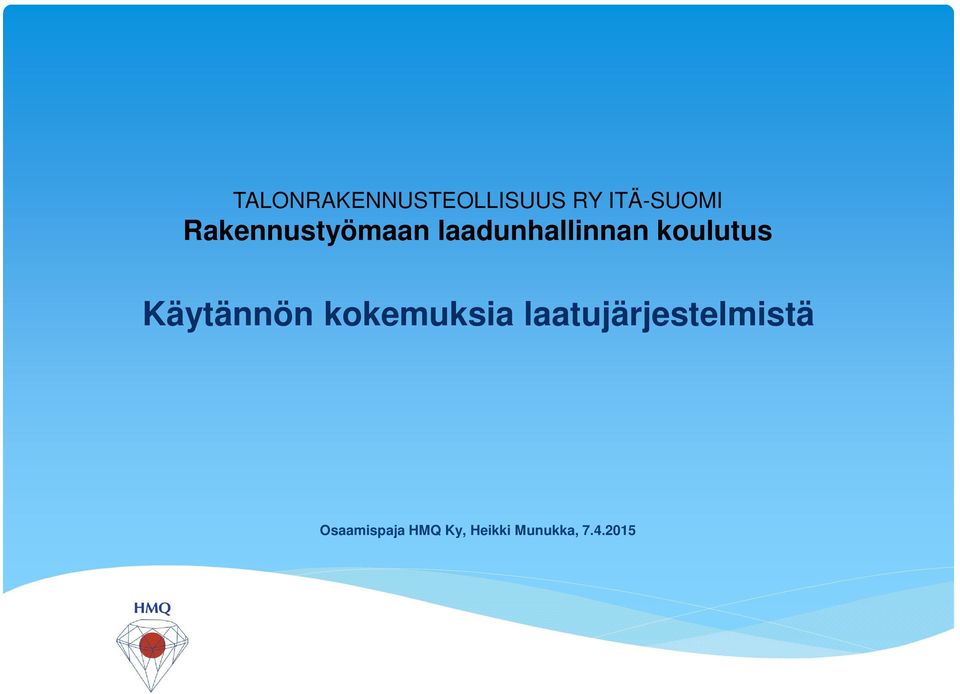 TALONRAKENNUSTEOLLISUUS RY ITÄ-SUOMI
Rakennustyömaan laadunhallinnan koulutus

Käytännön kokemuksia laatujärjestelmistä

Osaamispaja HMQ Ky, Heikki Munukka, 7.4.2015

HMQ